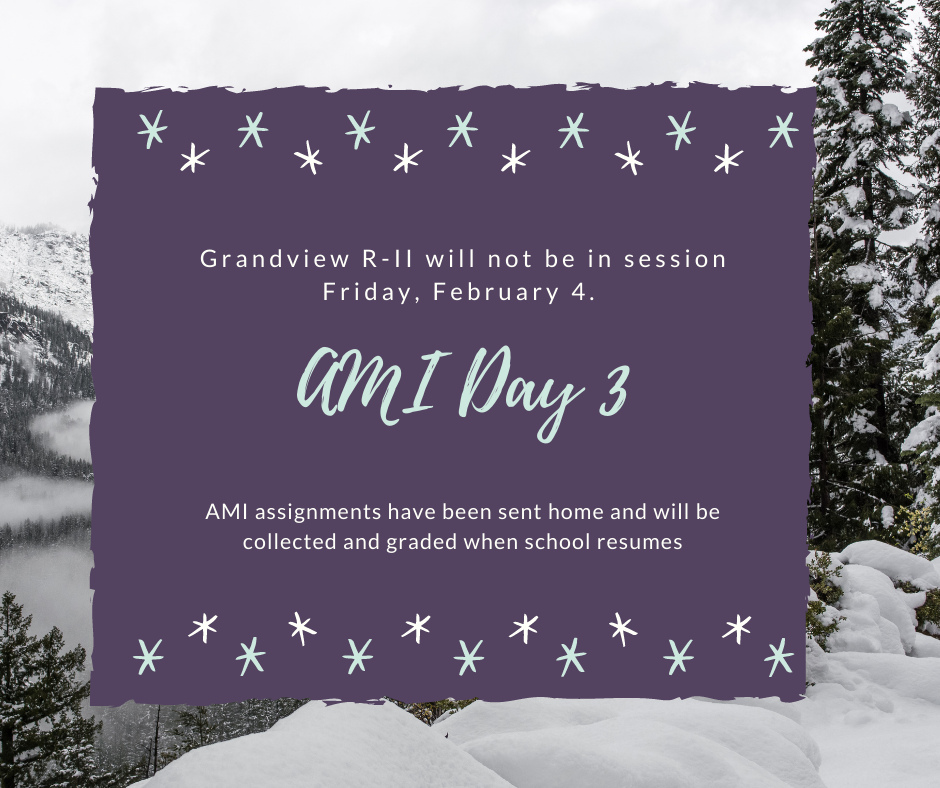 Grandview R-II will not be in session Friday, February 4.

AMI Day 3

AMI assignments have been sent home and will be collected and graded when school resumes